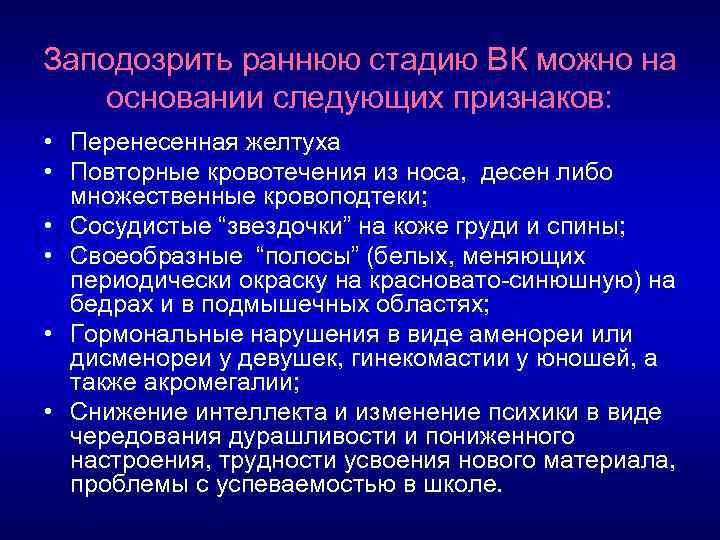 Заподозрить раннюю стадию ВК можно на основании следующих признаков:

• Перенесенная желтуха
• Повторные кровотечения из носа, десен либо множественные кровоподтеки;
• Сосудистые “звездочки” на коже груди и спины;
• Своеобразные “полосы” (белых, меняющих периодически окраску на красновато-синюшную) на бедрах и в подмышечных областях;
• Гормональные нарушения в виде аменореи или дисменореи у девушек, гинекомастии у юношей, а также акромегалии;
• Снижение интеллекта и изменение психики в виде чередования дурашливости и пониженного настроения, трудности усвоения нового материала, проблемы с успеваемостью в школе.